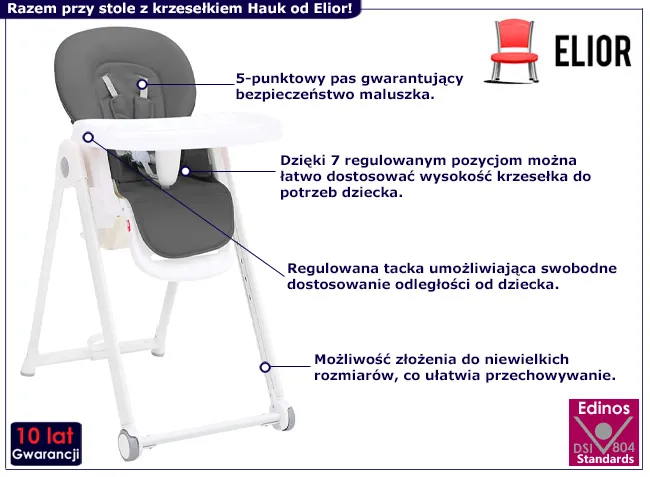 Razem przy stole z krzesełkiem Hauk od Elior!

ELIOR

5-punktowy pas gwarantujący bezpieczeństwo maluszka.

Dzięki 7 regulowanym pozycjom można łatwo dostosować wysokość krzesełka do potrzeb dziecka.

Regulowana tacka umożliwiająca swobodne dostosowanie odległości od dziecka.

Możliwość złożenia do niewielkich rozmiarów, co ułatwia przechowywanie.

10 lat
Gwarancji

Edinos
DSI 804
Standards